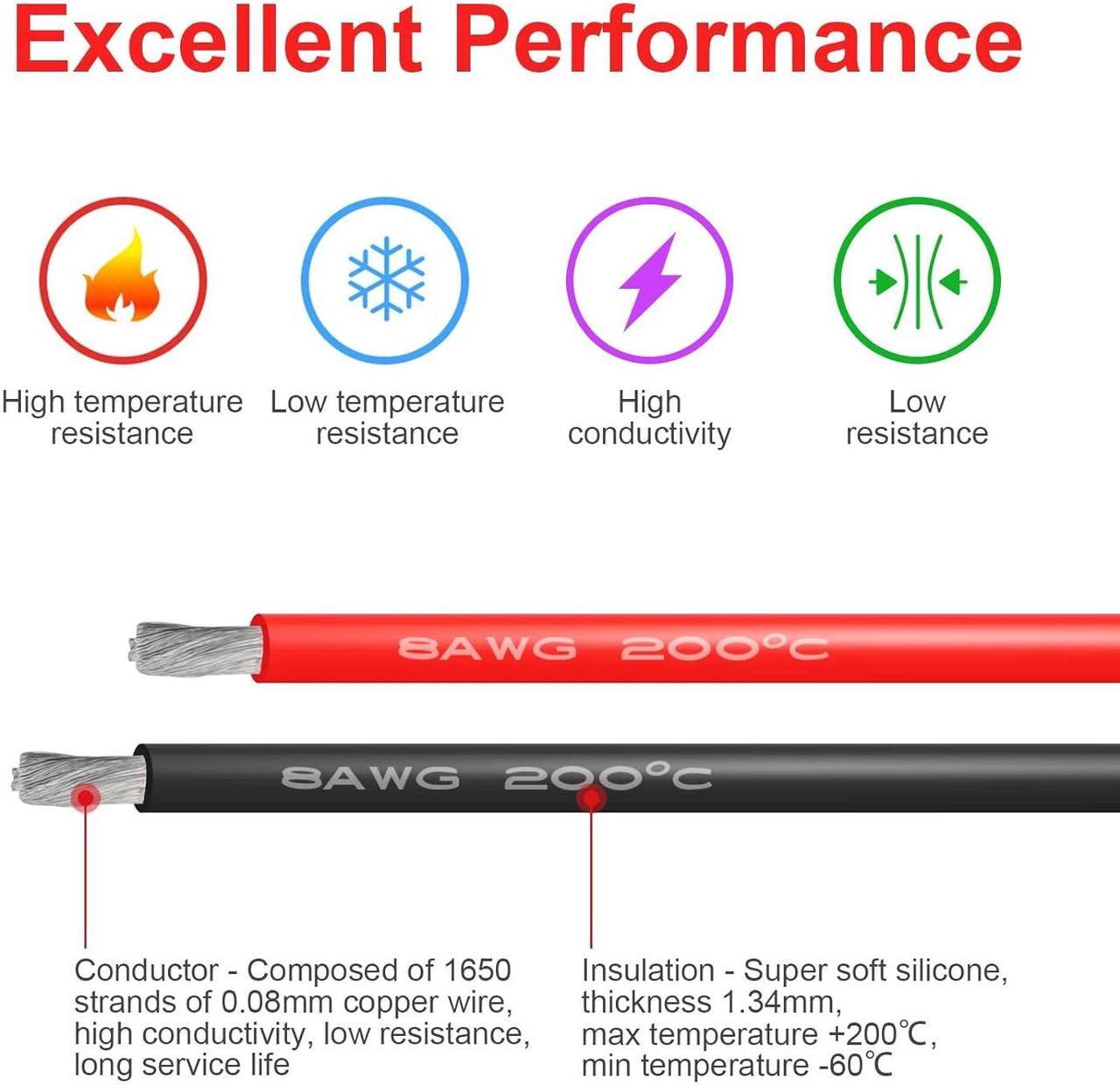 Excellent Performance

High temperature resistance

Low temperature resistance

High conductivity

Low resistance

8AWG 200°C

8AWG 200°C

Conductor - Composed of 1650 strands of 0.08mm copper wire, high conductivity, low resistance, long service life

Insulation - Super soft silicone, thickness 1.34mm, max temperature +200℃, min temperature -60℃